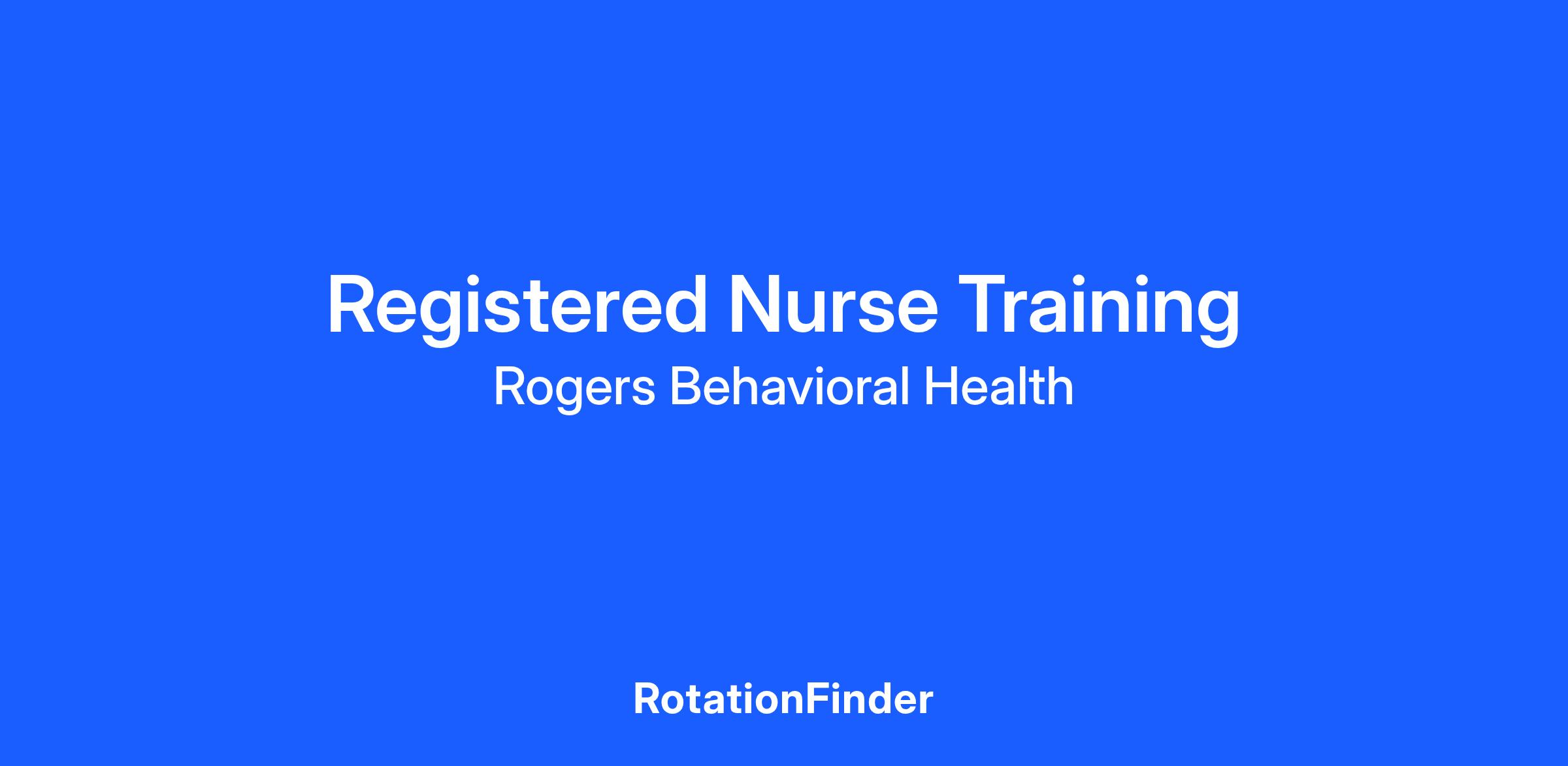 Registered Nurse Training
Rogers Behavioral Health

RotationFinder